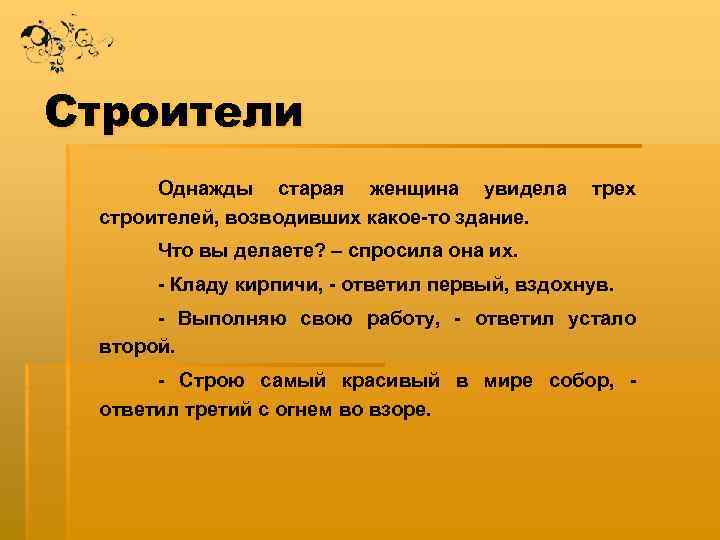 Строители

Однажды старая женщина увидела трех строителей, возводивших какое-то здание.

Что вы делаете? – спросила она их.

- Кладу кирпичи, - ответил первый, вздохнув.

- Выполняю свою работу, - ответил устало второй.

- Строю самый красивый в мире собор, - ответил третий с огнем во взоре.